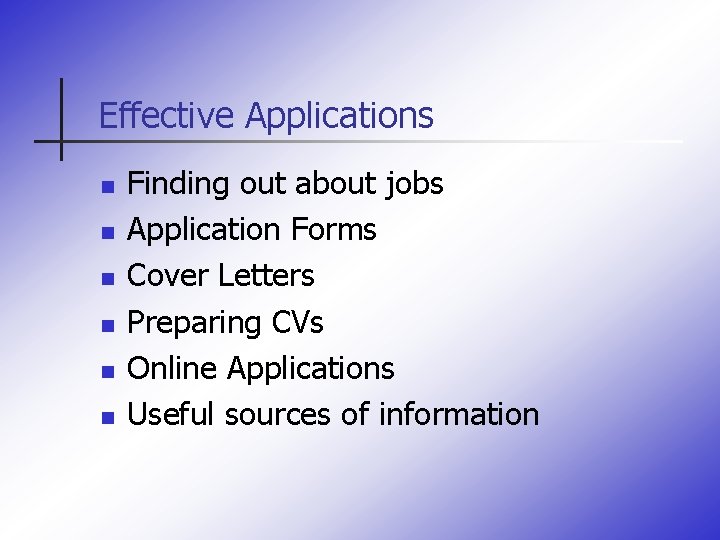 Effective Applications

- Finding out about jobs
- Application Forms
- Cover Letters
- Preparing CVs
- Online Applications
- Useful sources of information